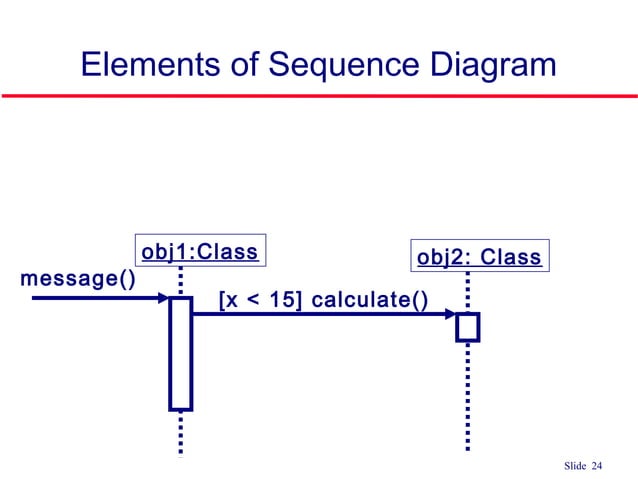 Elements of Sequence Diagram

obj1:Class

obj2: Class

message()

[x < 15] calculate()

Slide 24